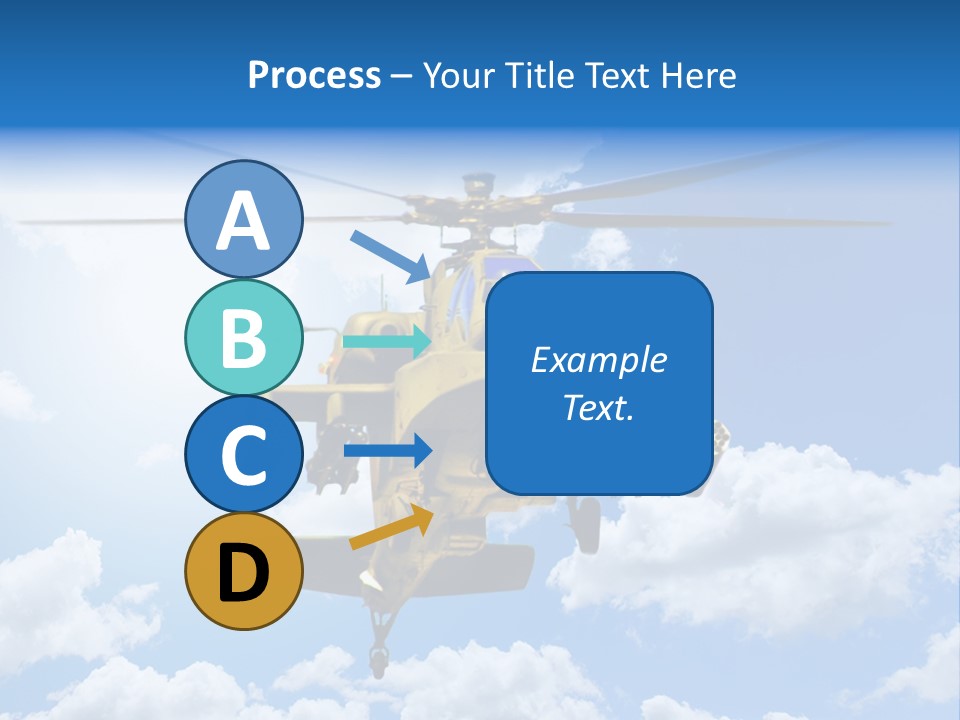 Process – Your Title Text Here

A

B

C

D

Example Text.